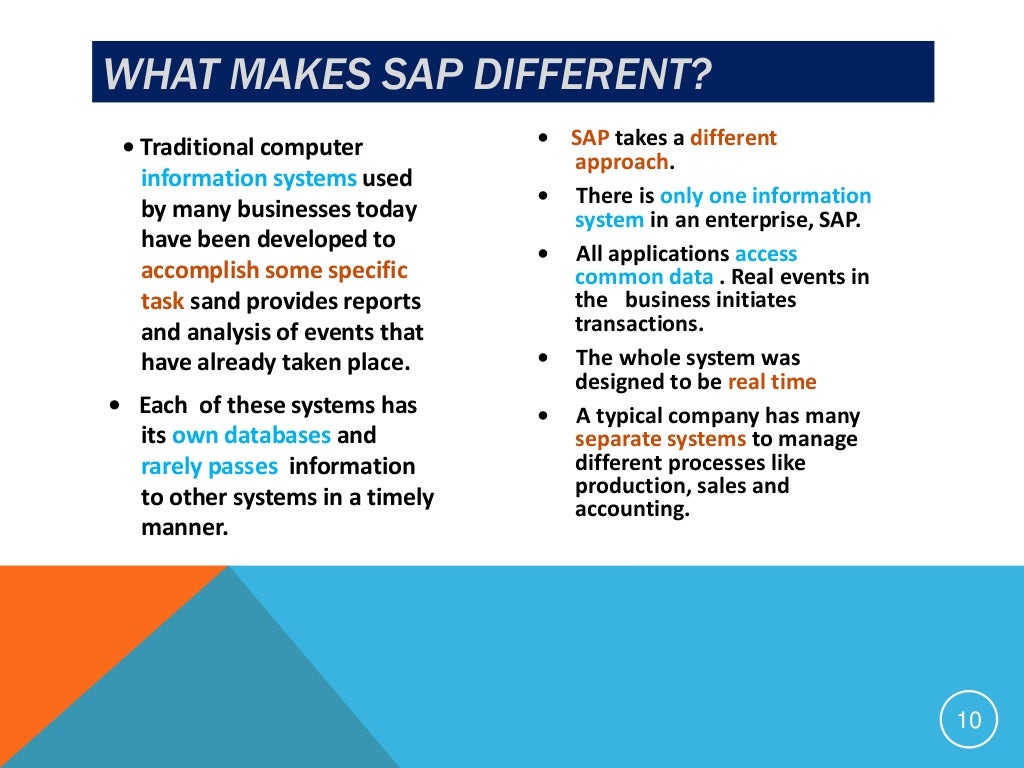 WHAT MAKES SAP DIFFERENT?

• Traditional computer information systems used by many businesses today have been developed to accomplish some specific task sand provides reports and analysis of events that have already taken place.

• Each of these systems has its own databases and rarely passes information to other systems in a timely manner.

• SAP takes a different approach.

• There is only one information system in an enterprise, SAP.

• All applications access common data . Real events in the business initiates transactions.

• The whole system was designed to be real time

• A typical company has many separate systems to manage different processes like production, sales and accounting.

10